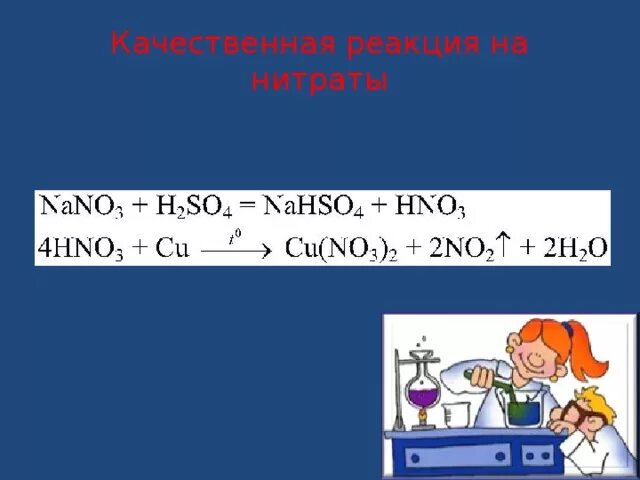 Качественная реакция на нитраты

$NaNO_3 + H_2SO_4 = NaHSO_4 + HNO_3$

$4HNO_3 + Cu \xrightarrow{t^0} Cu(NO_3)_2 + 2NO_2\uparrow + 2H_2O$